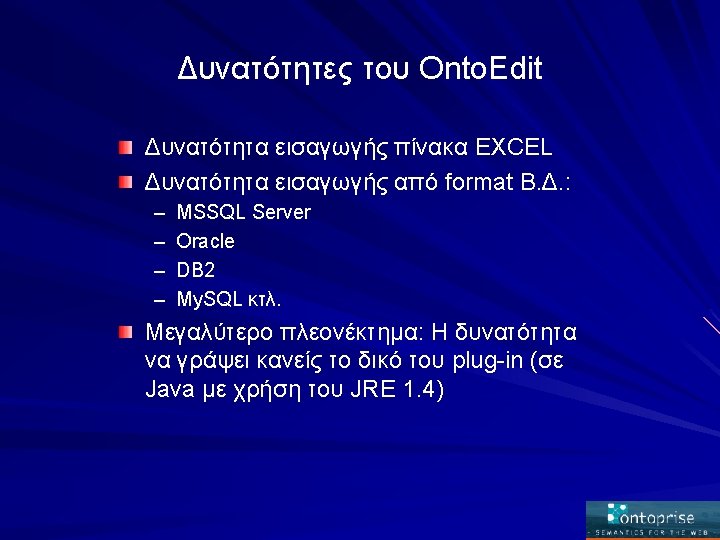 Δυνατότητες του OntoEdit

Δυνατότητα εισαγωγής πίνακα EXCEL

Δυνατότητα εισαγωγής από format Β.Δ.:

– MSSQL Server
– Oracle
– DB2
– MySQL κτλ.

Μεγαλύτερο πλεονέκτημα: Η δυνατότητα να γράψει κανείς το δικό του plug-in (σε Java με χρήση του JRE 1.4)

ontoprise
SEMANTICS FOR THE WEB